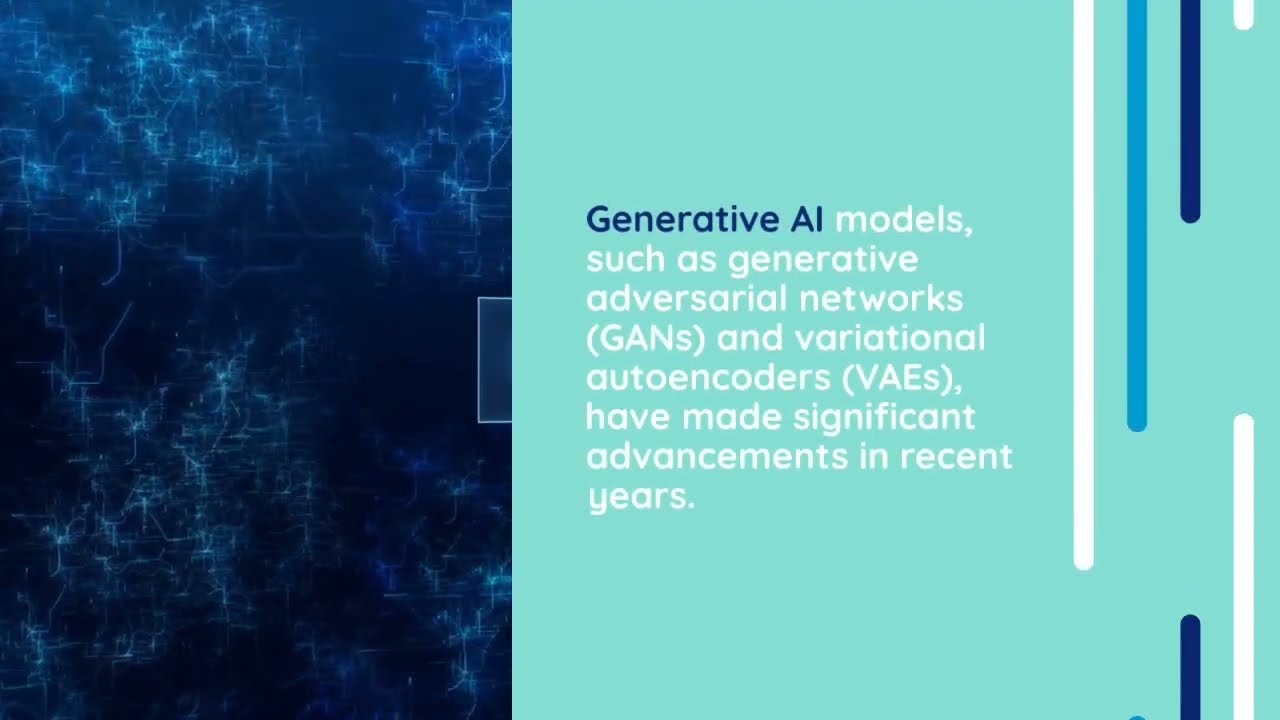 Generative AI models, such as generative adversarial networks (GANs) and variational autoencoders (VAEs), have made significant advancements in recent years.